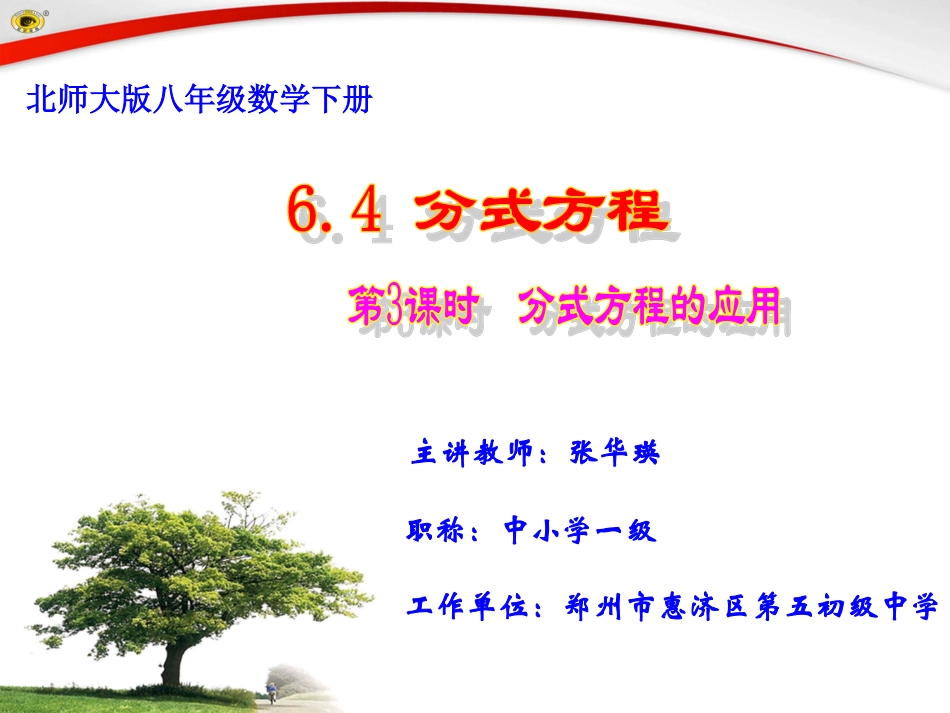 北师大版八年级数学下册

6.4 分式方程

第3课时 分式方程的应用

主讲教师：张华瑛

职称：中小学一级

工作单位：郑州市惠济区第五初级中学